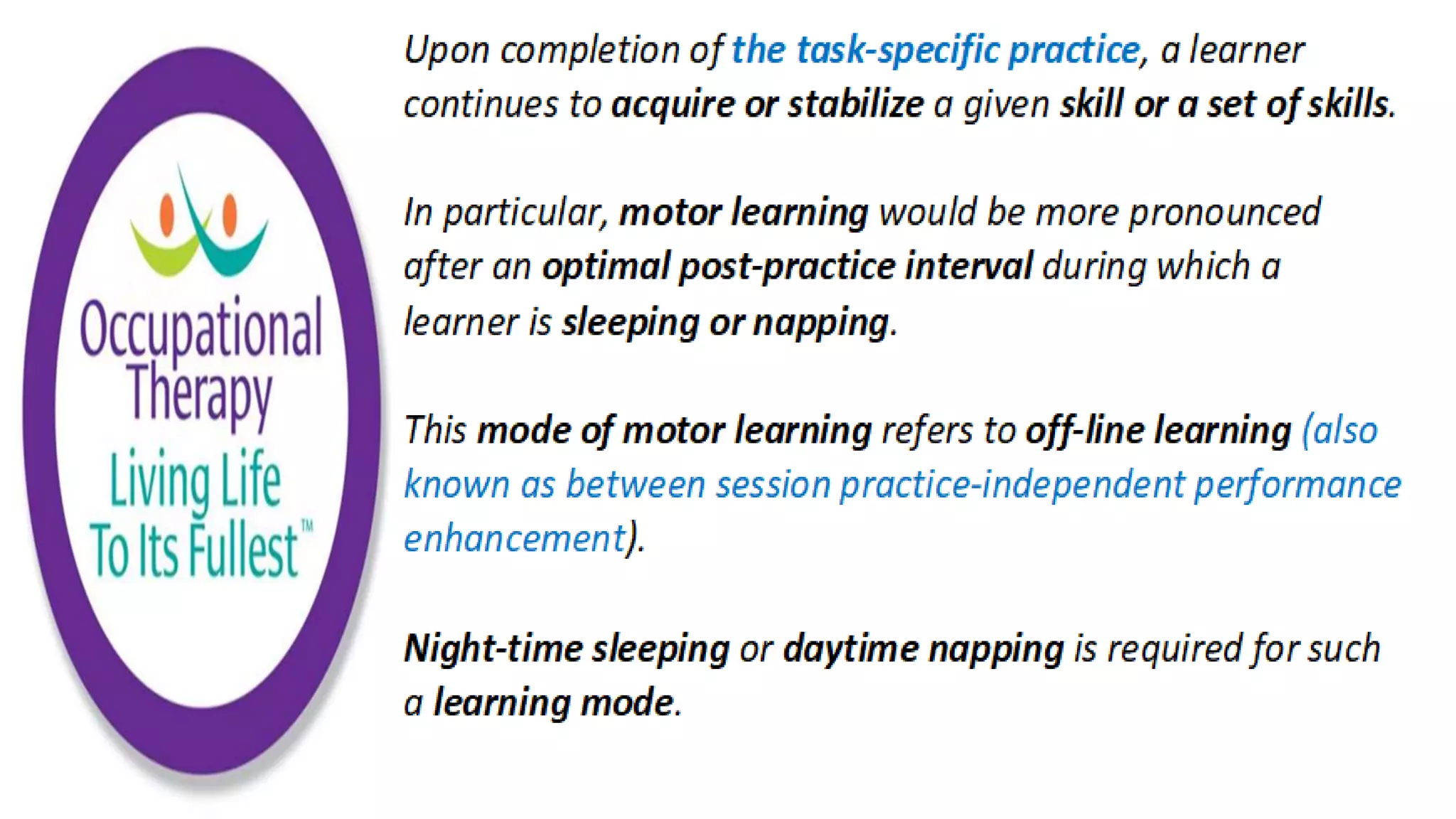 Occupational Therapy
Living Life To Its Fullest™

Upon completion of the task-specific practice, a learner continues to acquire or stabilize a given skill or a set of skills.

In particular, motor learning would be more pronounced after an optimal post-practice interval during which a learner is sleeping or napping.

This mode of motor learning refers to off-line learning (also known as between session practice-independent performance enhancement).

Night-time sleeping or daytime napping is required for such a learning mode.